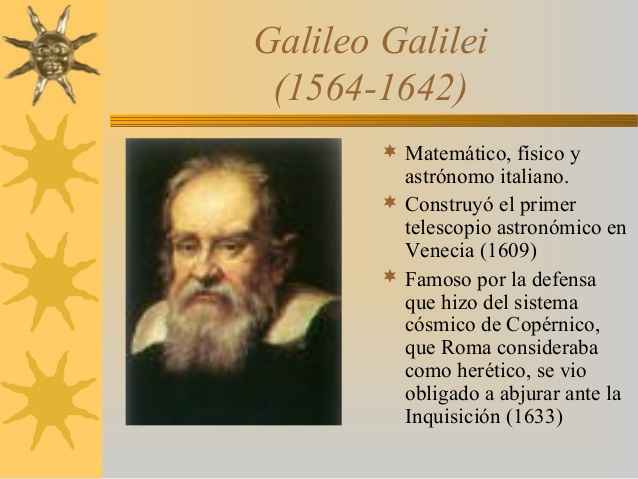 Galileo Galilei
(1564-1642)

Matemático, físico y astrónomo italiano.

Construyó el primer telescopio astronómico en Venecia (1609)

Famoso por la defensa que hizo del sistema cósmico de Copérnico, que Roma consideraba como herético, se vio obligado a abjurar ante la Inquisición (1633)